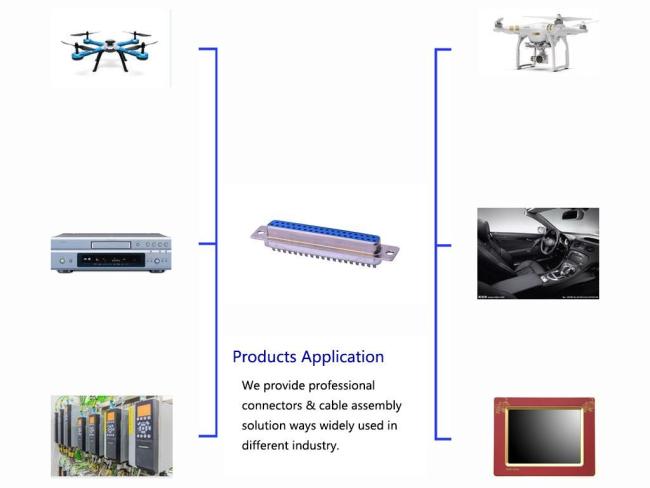 Products Application

We provide professional connectors & cable assembly solution ways widely used in different industry.